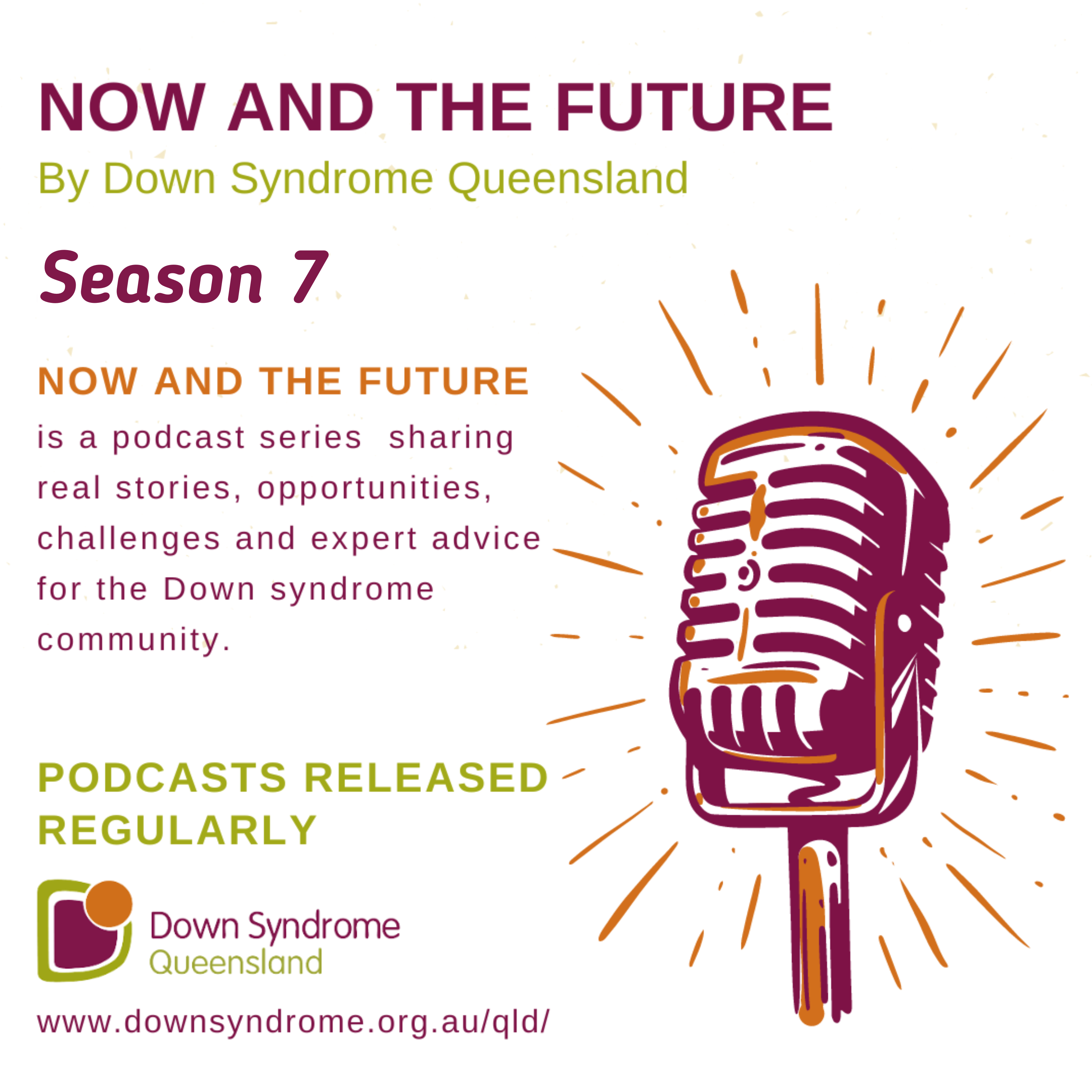 NOW AND THE FUTURE
By Down Syndrome Queensland

Season 7

NOW AND THE FUTURE
is a podcast series sharing real stories, opportunities, challenges and expert advice for the Down syndrome community.

PODCASTS RELEASED REGULARLY

Down Syndrome
Queensland

www.downsyndrome.org.au/qld/